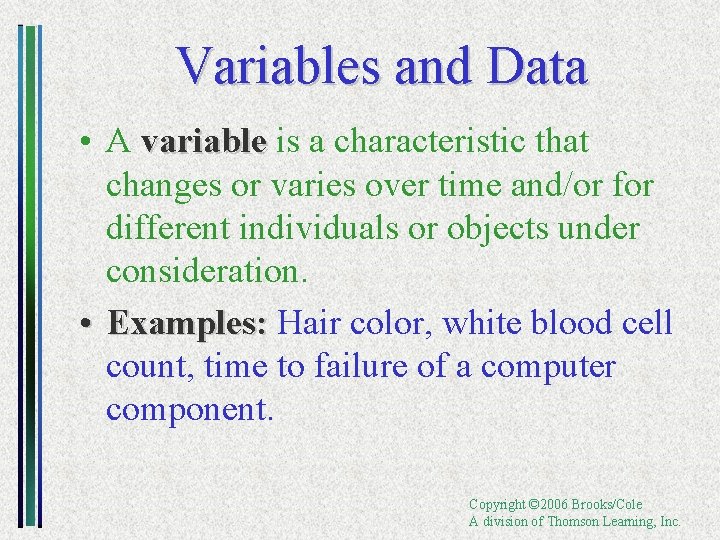 Variables and Data

• A variable is a characteristic that changes or varies over time and/or for different individuals or objects under consideration.

• Examples: Hair color, white blood cell count, time to failure of a computer component.

Copyright ©2006 Brooks/Cole
A division of Thomson Learning, Inc.